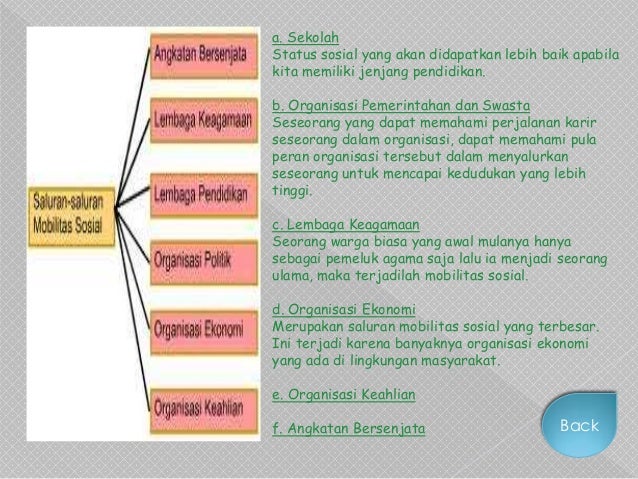 Saluran-saluran Mobilitas Sosial

Angkatan Bersenjata

Lembaga Keagamaan

Lembaga Pendidikan

Organisasi Politik

Organisasi Ekonomi

Organisasi Keahlian

a. Sekolah
Status sosial yang akan didapatkan lebih baik apabila kita memiliki jenjang pendidikan.

b. Organisasi Pemerintahan dan Swasta
Seseorang yang dapat memahami perjalanan karir seseorang dalam organisasi, dapat memahami pula peran organisasi tersebut dalam menyalurkan seseorang untuk mencapai kedudukan yang lebih tinggi.

c. Lembaga Keagamaan
Seorang warga biasa yang awal mulanya hanya sebagai pemeluk agama saja lalu ia menjadi seorang ulama, maka terjadilah mobilitas sosial.

d. Organisasi Ekonomi
Merupakan saluran mobilitas sosial yang terbesar. Ini terjadi karena banyaknya organisasi ekonomi yang ada di lingkungan masyarakat.

e. Organisasi Keahlian

f. Angkatan Bersenjata

Back